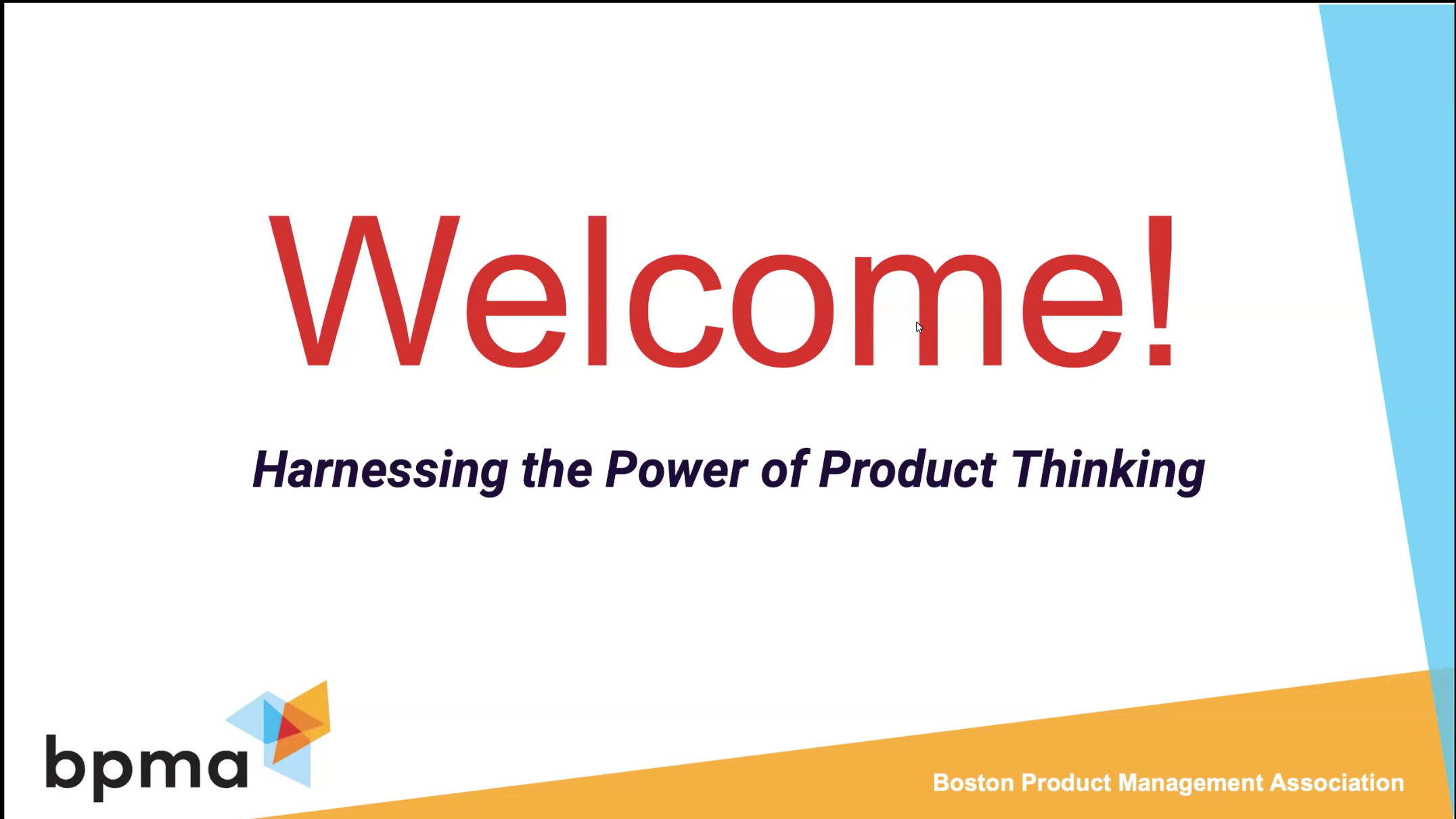 Welcome!

Harnessing the Power of Product Thinking

bpma

Boston Product Management Association